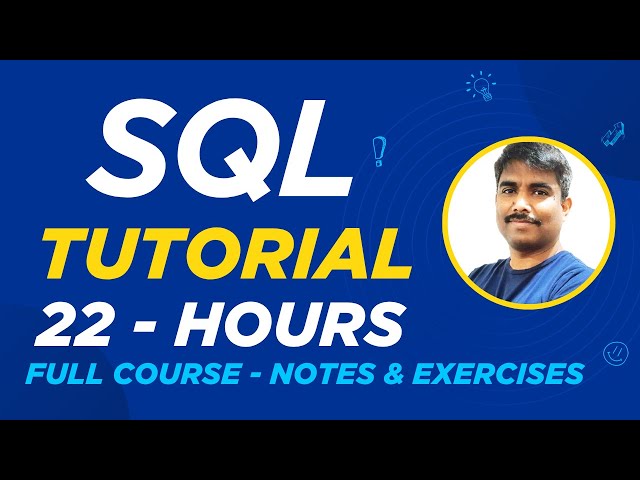 SQL
TUTORIAL
22 - HOURS
FULL COURSE - NOTES & EXERCISES